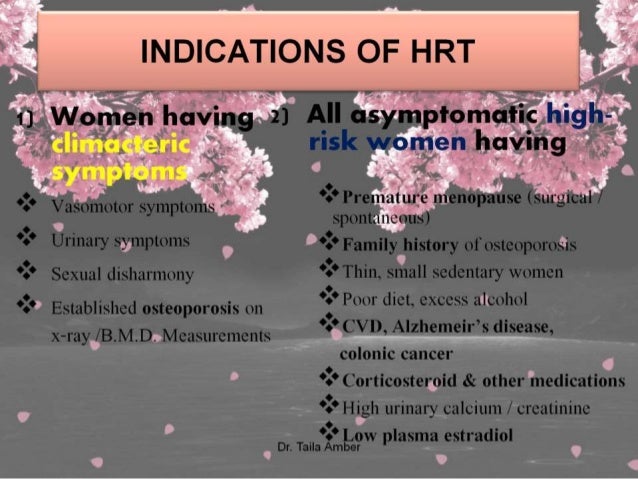 INDICATIONS OF HRT

1) Women having climacteric symptoms

❖ Vasomotor symptoms
❖ Urinary symptoms
❖ Sexual disharmony
❖ Established osteoporosis on x-ray /B.M.D. Measurements

2) All asymptomatic high-risk women having

❖ Premature menopause (surgical / spontaneous)
❖ Family history of osteoporosis
❖ Thin, small sedentary women
❖ Poor diet, excess alcohol
❖ CVD, Alzhemeir's disease, colonic cancer
❖ Corticosteroid & other medications
❖ High urinary calcium / creatinine
❖ Low plasma estradiol

Dr. Taila Amber